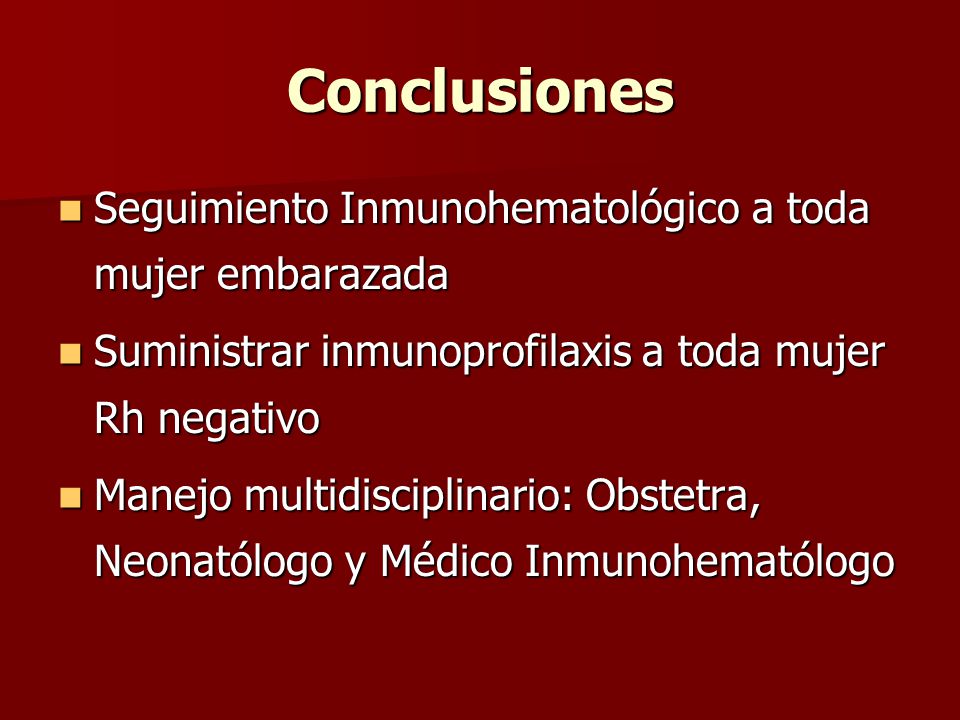 Conclusiones

- Seguimiento Inmunohematológico a toda mujer embarazada
- Suministrar inmunoprofilaxis a toda mujer Rh negativo
- Manejo multidisciplinario: Obstetra, Neonatólogo y Médico Inmunohematólogo